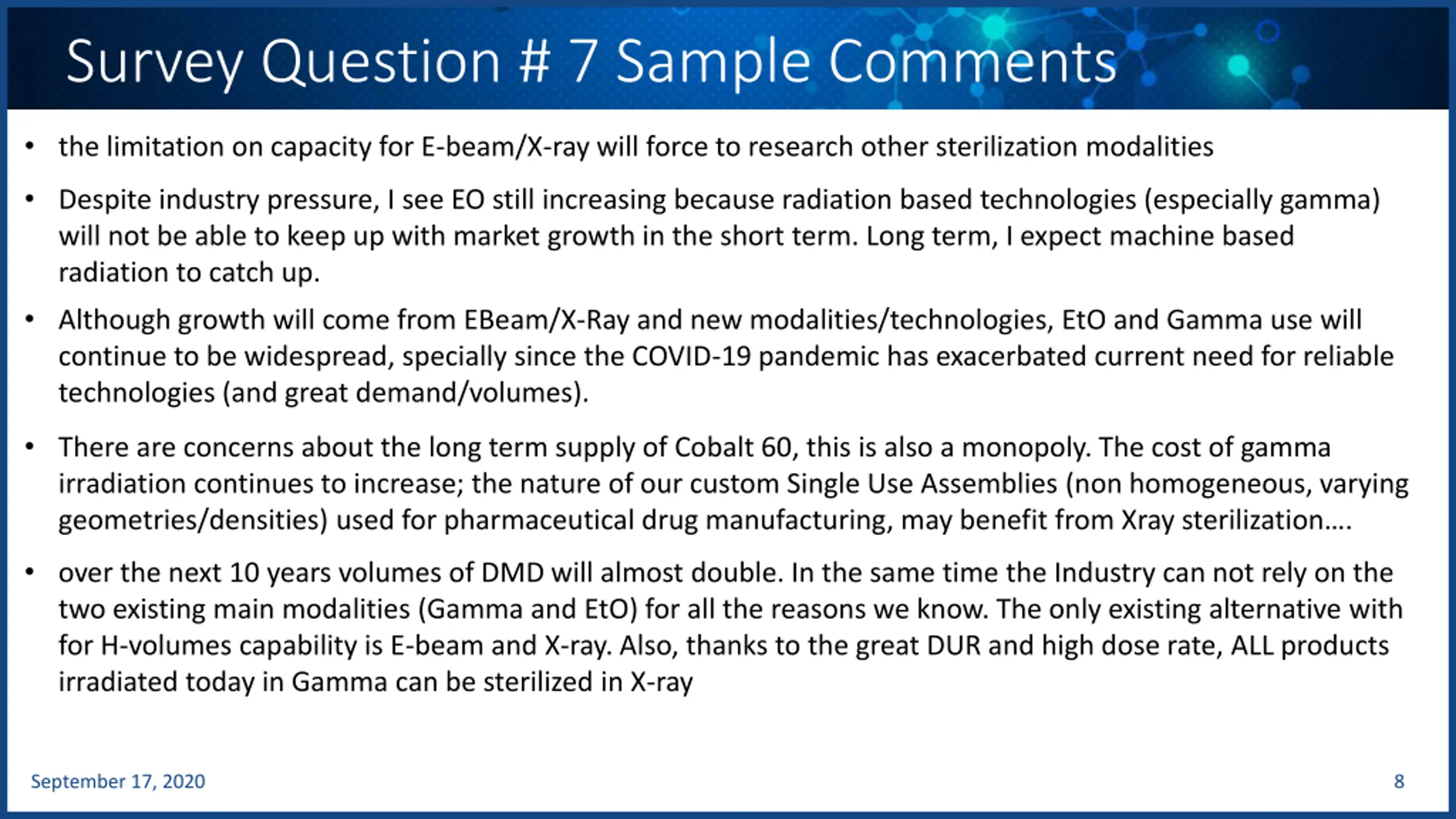 Survey Question # 7 Sample Comments

• the limitation on capacity for E-beam/X-ray will force to research other sterilization modalities

• Despite industry pressure, I see EO still increasing because radiation based technologies (especially gamma) will not be able to keep up with market growth in the short term. Long term, I expect machine based radiation to catch up.

• Although growth will come from EBeam/X-Ray and new modalities/technologies, EtO and Gamma use will continue to be widespread, specially since the COVID-19 pandemic has exacerbated current need for reliable technologies (and great demand/volumes).

• There are concerns about the long term supply of Cobalt 60, this is also a monopoly. The cost of gamma irradiation continues to increase; the nature of our custom Single Use Assemblies (non homogeneous, varying geometries/densities) used for pharmaceutical drug manufacturing, may benefit from Xray sterilization....

• over the next 10 years volumes of DMD will almost double. In the same time the Industry can not rely on the two existing main modalities (Gamma and EtO) for all the reasons we know. The only existing alternative with for H-volumes capability is E-beam and X-ray. Also, thanks to the great DUR and high dose rate, ALL products irradiated today in Gamma can be sterilized in X-ray

September 17, 2020

8